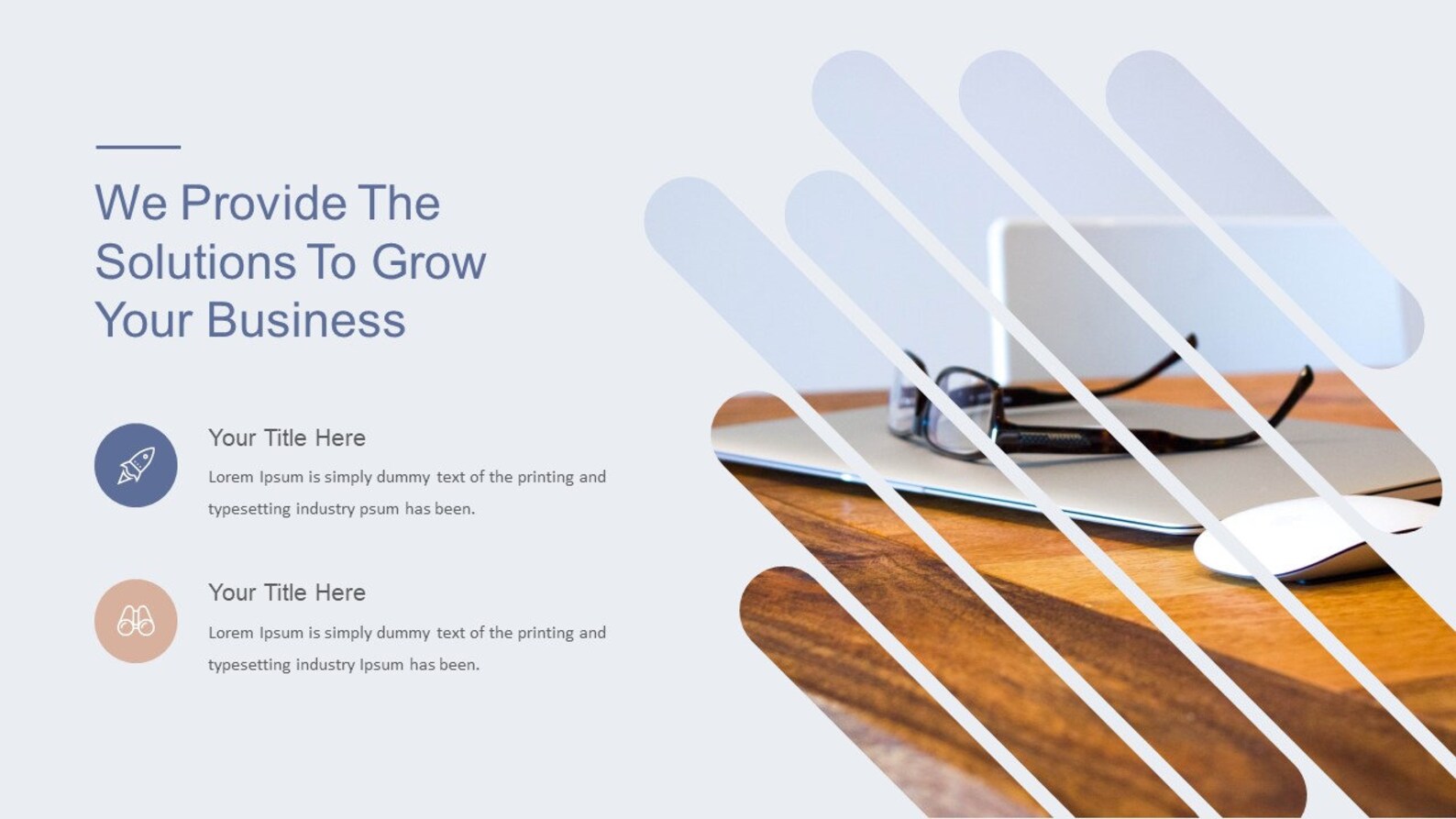 We Provide The Solutions To Grow Your Business

Your Title Here

Lorem Ipsum is simply dummy text of the printing and typesetting industry psum has been.

Your Title Here

Lorem Ipsum is simply dummy text of the printing and typesetting industry Ipsum has been.